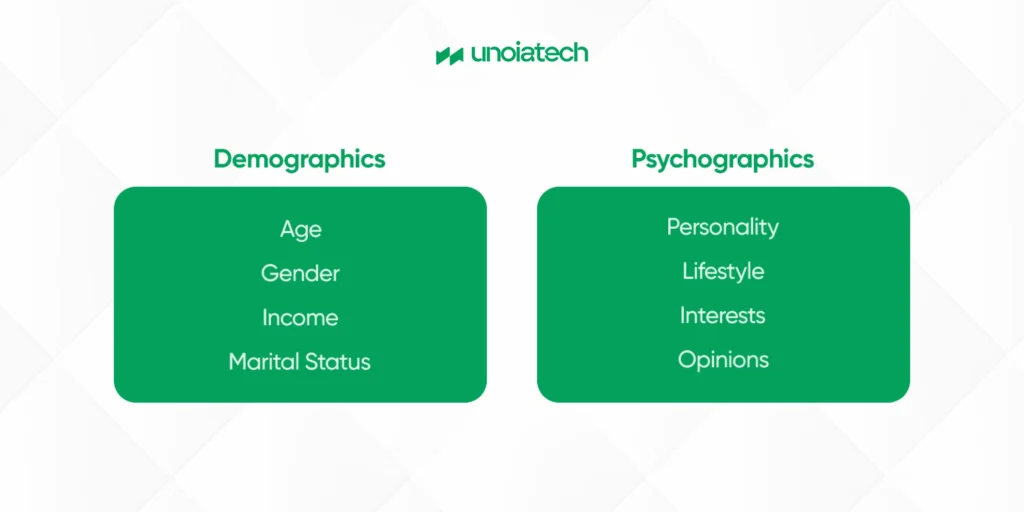 unoiatech

Demographics

Age

Gender

Income

Marital Status

Psychographics

Personality

Lifestyle

Interests

Opinions